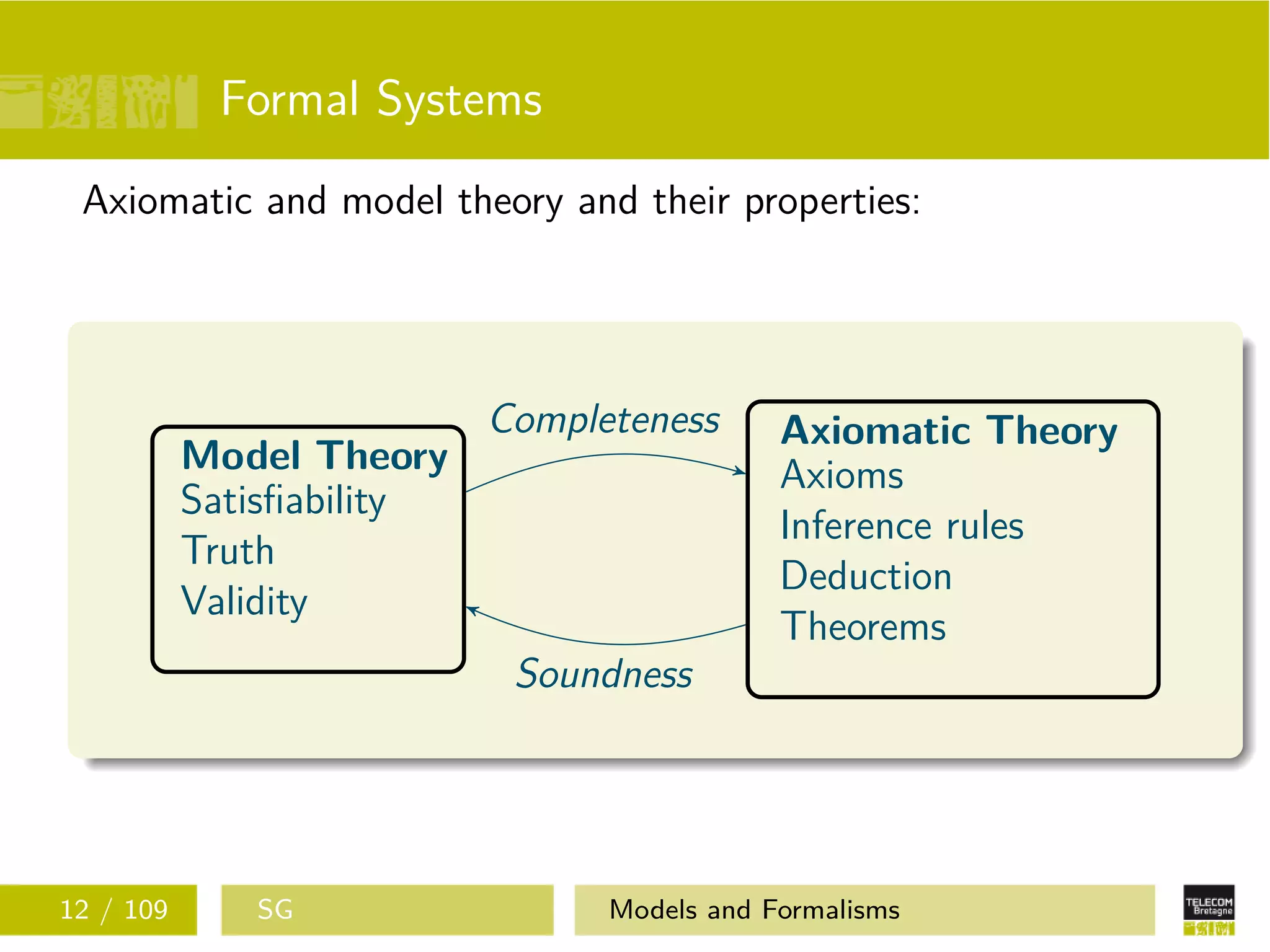 Formal Systems

Axiomatic and model theory and their properties:

Model Theory
Satisfiability
Truth
Validity

Completeness

Soundness

Axiomatic Theory
Axioms
Inference rules
Deduction
Theorems

12 / 109

SG

Models and Formalisms

TELECOM
Bretagne